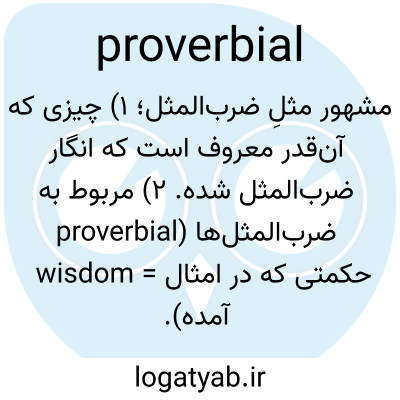 proverbial

مشهور مثلِ ضرب‌المثل؛ ۱) چیزی که آن‌قدر معروف است که انگار ضرب‌المثل شده. ۲) مربوط به ضرب‌المثل‌ها (proverbial wisdom = حکمتی که در امثال آمده).

logatyab.ir